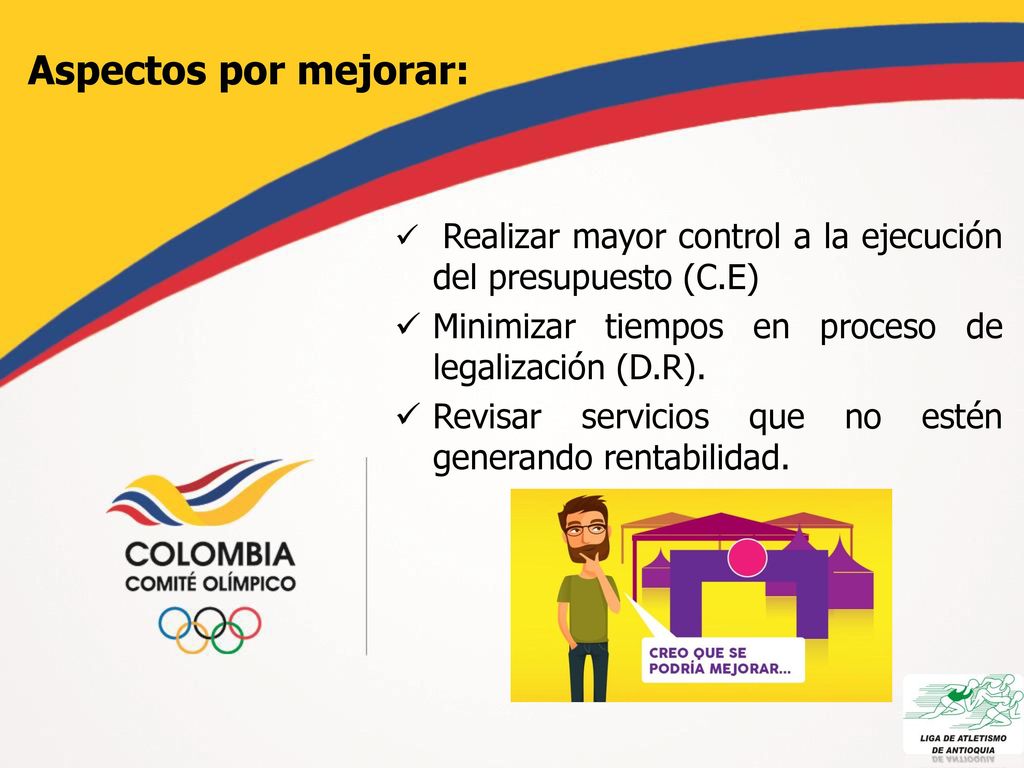 Aspectos por mejorar:

✓ Realizar mayor control a la ejecución del presupuesto (C.E)

✓ Minimizar tiempos en proceso de legalización (D.R).

✓ Revisar servicios que no estén generando rentabilidad.

COLOMBIA
COMITÉ OLÍMPICO

CREO QUE SE PODRÍA MEJORAR...

LIGA DE ATLETISMO
DE ANTIOQUIA